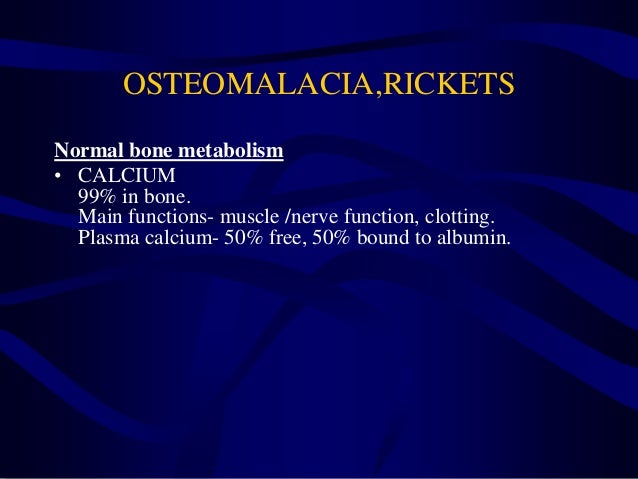 OSTEOMALACIA,RICKETS

Normal bone metabolism

• CALCIUM
99% in bone.
Main functions- muscle /nerve function, clotting.
Plasma calcium- 50% free, 50% bound to albumin.